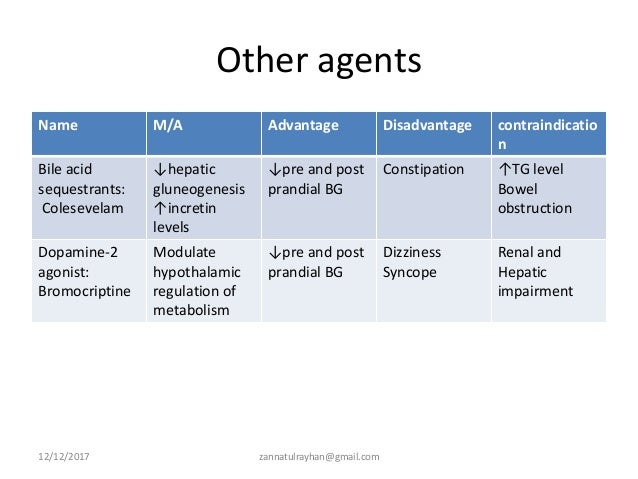 Other agents

| Name | M/A | Advantage | Disadvantage | contraindication |
|---|---|---|---|---|
| Bile acid sequestrants: Colesevelam | ↓hepatic gluneogenesis ↑incretin levels | ↓pre and post prandial BG | Constipation | ↑TG level Bowel obstruction |
| Dopamine-2 agonist: Bromocriptine | Modulate hypothalamic regulation of metabolism | ↓pre and post prandial BG | Dizziness Syncope | Renal and Hepatic impairment |

12/12/2017 zannatulrayhan@gmail.com